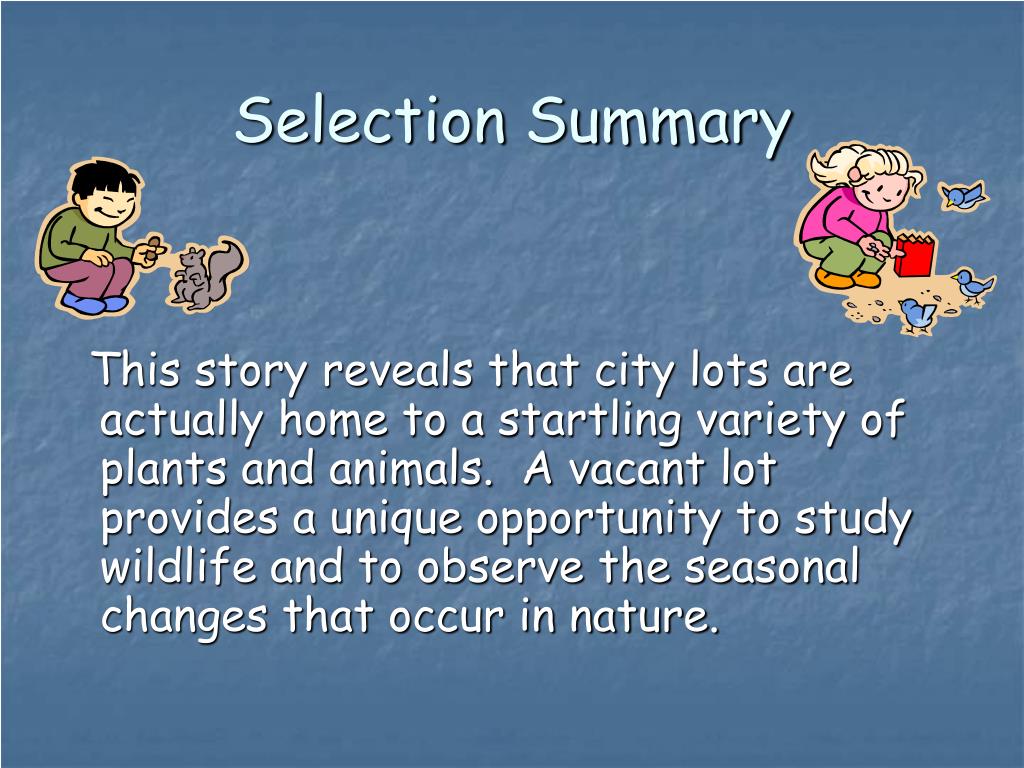 Selection Summary

This story reveals that city lots are actually home to a startling variety of plants and animals.  A vacant lot provides a unique opportunity to study wildlife and to observe the seasonal changes that occur in nature.